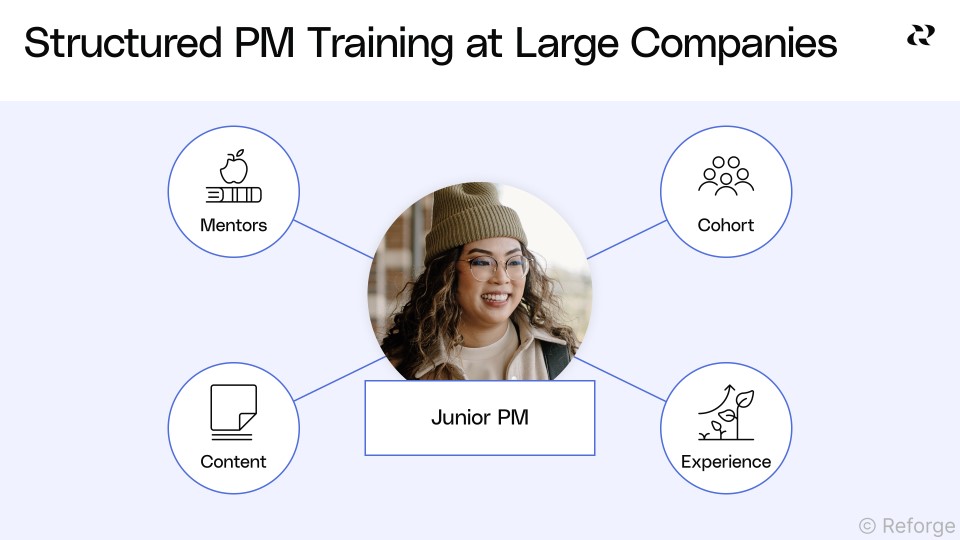 Structured PM Training at Large Companies

Mentors

Cohort

Junior PM

Content

Experience

© Reforge